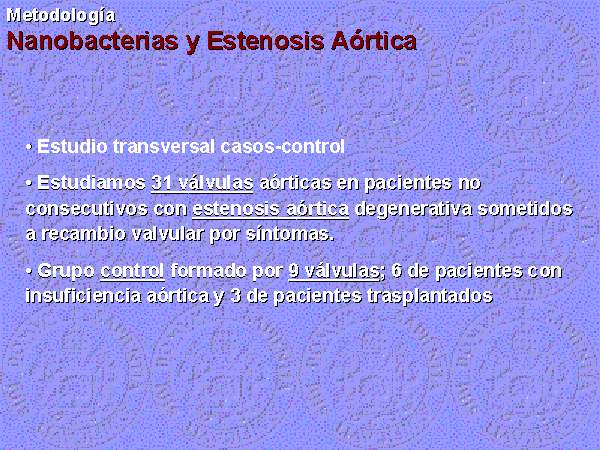 Metodología
Nanobacterias y Estenosis Aórtica

• Estudio transversal casos-control

• Estudiamos 31 válvulas aórticas en pacientes no consecutivos con estenosis aórtica degenerativa sometidos a recambio valvular por síntomas.

• Grupo control formado por 9 válvulas; 6 de pacientes con insuficiencia aórtica y 3 de pacientes trasplantados